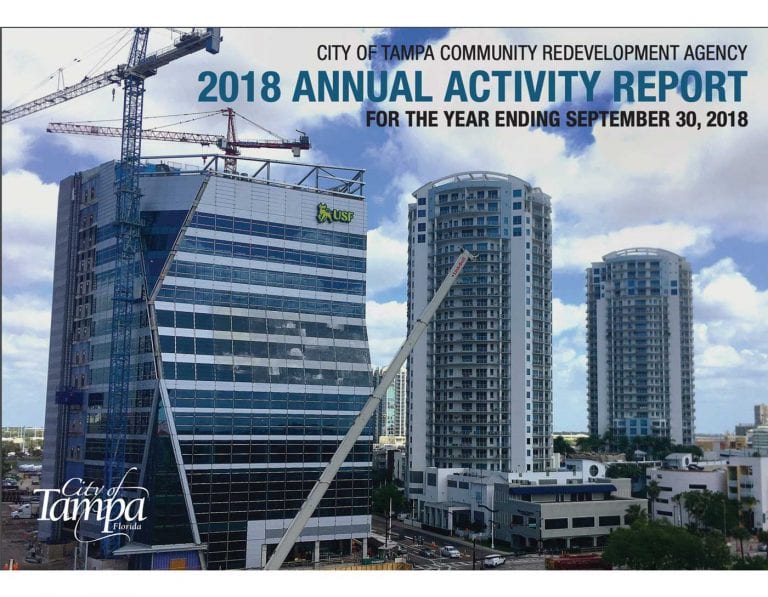 CITY OF TAMPA COMMUNITY REDEVELOPMENT AGENCY

2018 ANNUAL ACTIVITY REPORT

FOR THE YEAR ENDING SEPTEMBER 30, 2018

USF

City of Tampa Florida